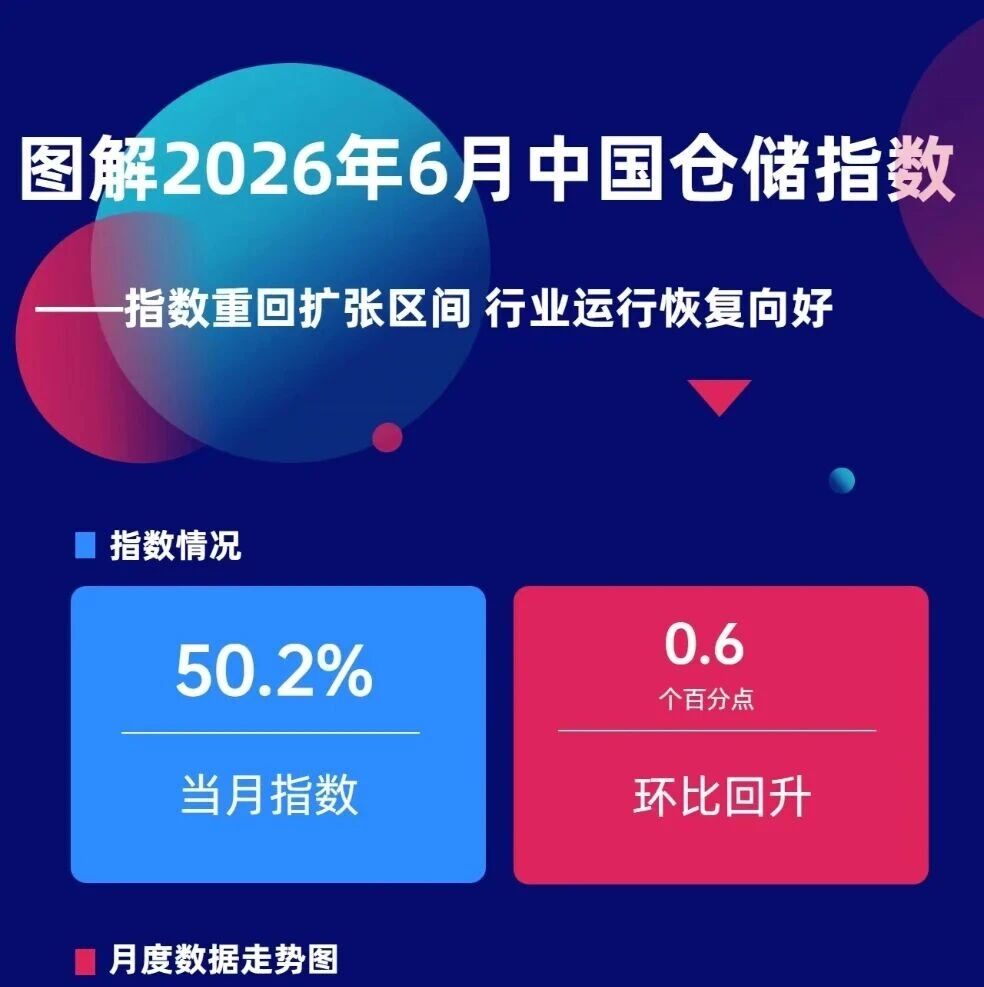 图解2026年6月中国仓储指数

——指数重回扩张区间 行业运行恢复向好

指数情况

50.2%

当月指数

0.6
个百分点

环比回升

月度数据走势图